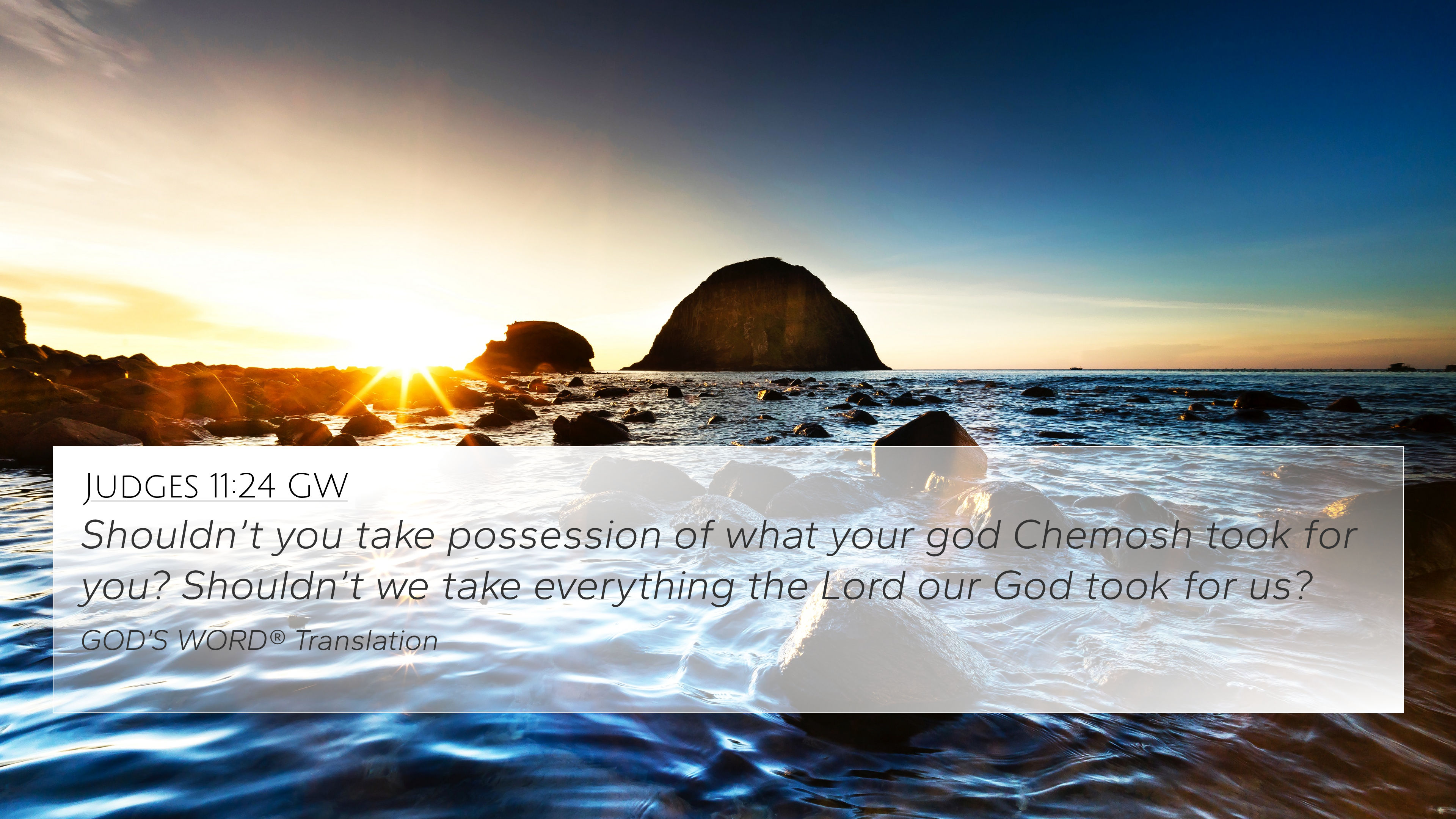 Judges 11:24 GW

Shouldn't you take possession of what your god Chemosh took for you? Shouldn't we take everything the Lord our God took for us?

GOD'S WORD® Translation